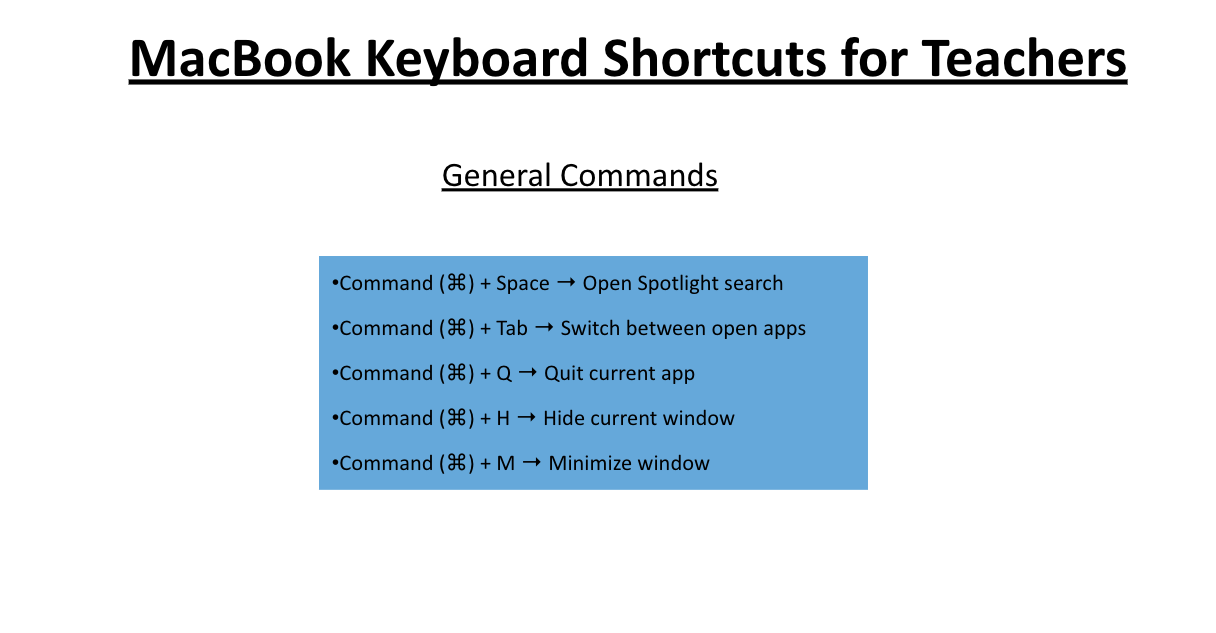 MacBook Keyboard Shortcuts for Teachers

General Commands

•Command (⌘) + Space → Open Spotlight search

•Command (⌘) + Tab → Switch between open apps

•Command (⌘) + Q → Quit current app

•Command (⌘) + H → Hide current window

•Command (⌘) + M → Minimize window